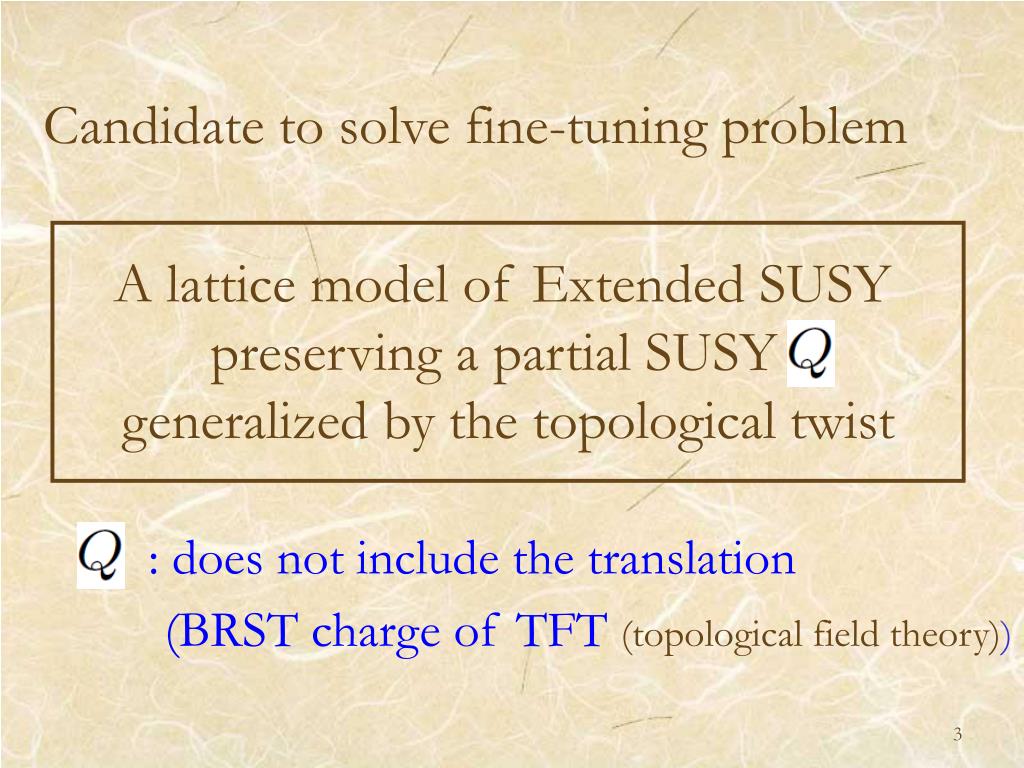 Candidate to solve fine-tuning problem

A lattice model of Extended SUSY preserving a partial SUSY $Q$ generalized by the topological twist

$Q$ : does not include the translation
(BRST charge of TFT (topological field theory))

3